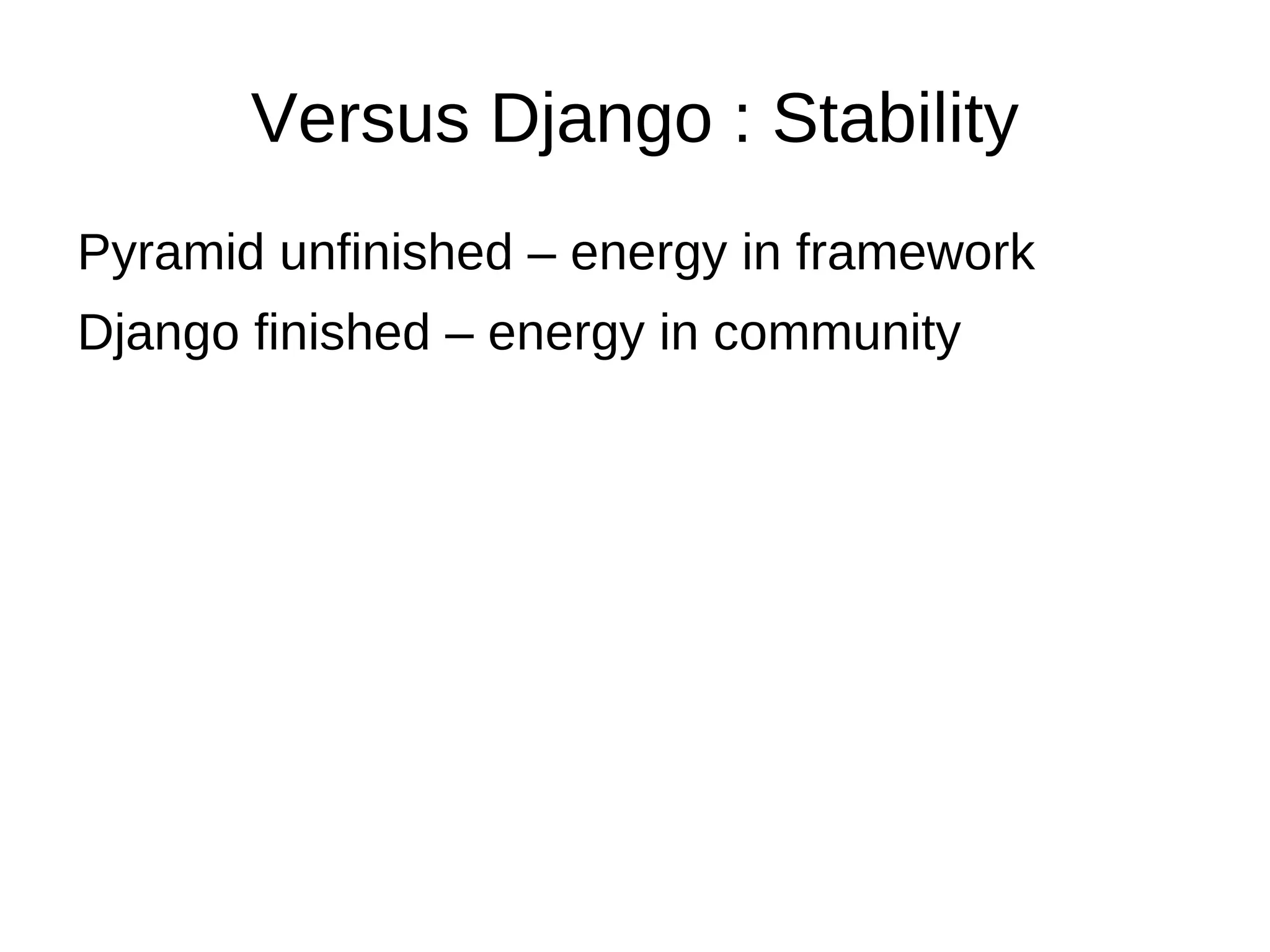 Versus Django : Stability

Pyramid unfinished – energy in framework

Django finished – energy in community